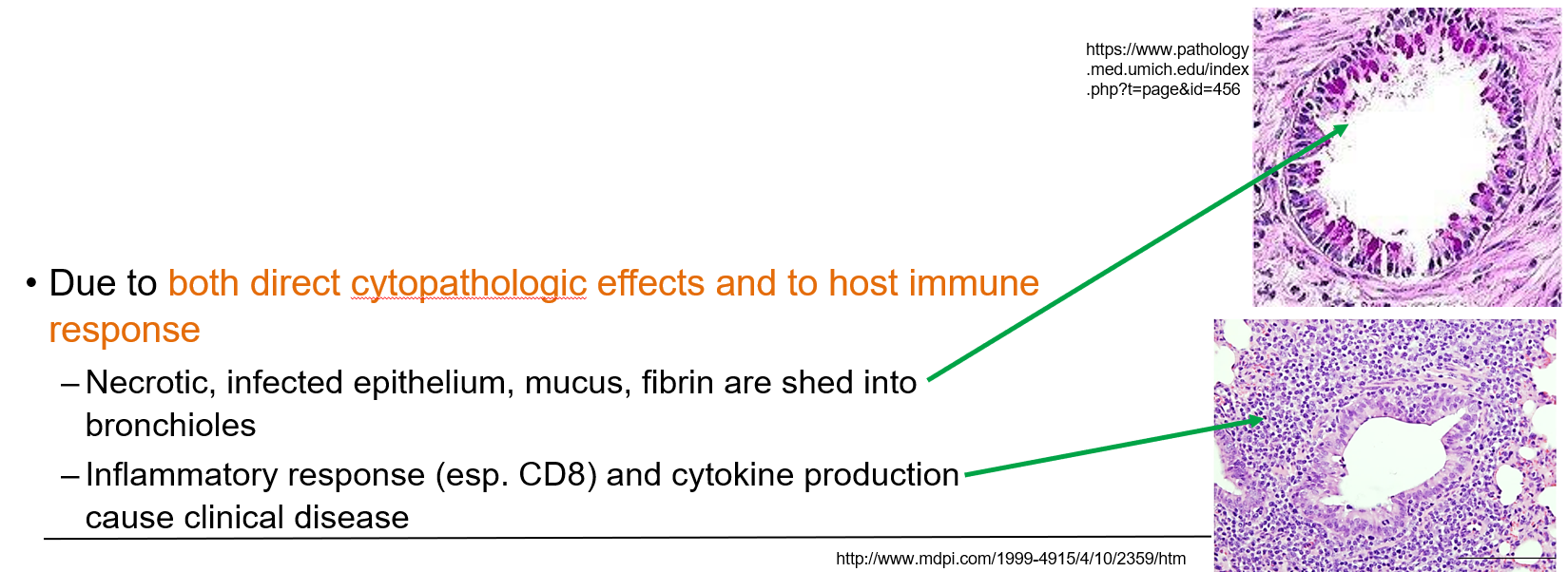 https://www.pathology.med.umich.edu/index.php?t=page&id=456

• Due to both direct cytopathologic effects and to host immune response

– Necrotic, infected epithelium, mucus, fibrin are shed into bronchioles

– Inflammatory response (esp. CD8) and cytokine production cause clinical disease

http://www.mdpi.com/1999-4915/4/10/2359/htm